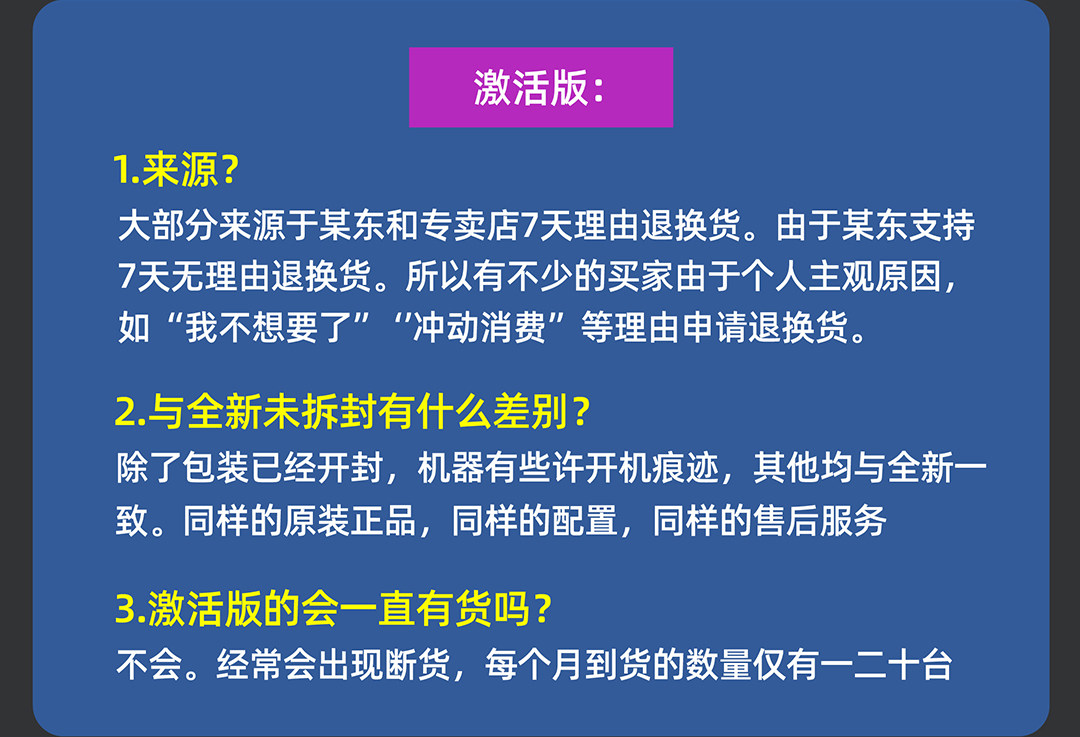 激活版:

1.来源?

大部分来源于某东和专卖店7天理由退换货。由于某东支持7天无理由退换货。所以有不少的买家由于个人主观原因,如“我不想要了”“冲动消费”等理由申请退换货。

2.与全新未拆封有什么差别?

除了包装已经开封,机器有些许开机痕迹,其他均与全新一致。同样的原装正品,同样的配置,同样的售后服务

3.激活版的会一直有货吗?

不会。经常会出现断货,每个月到货的数量仅有一二十台